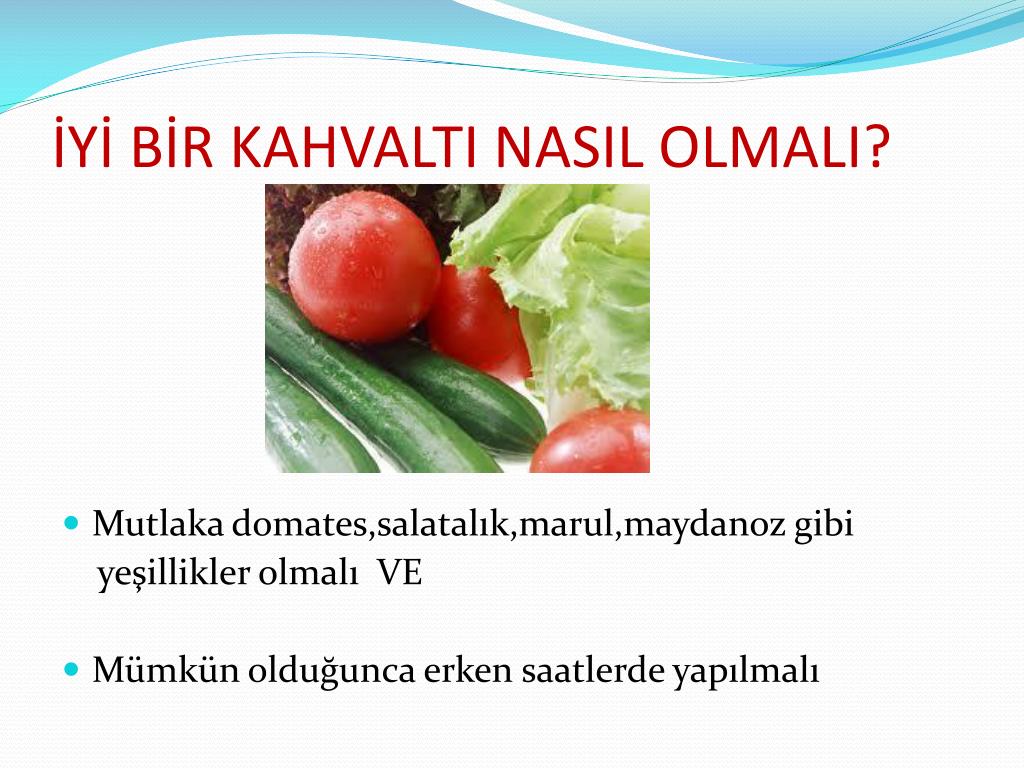 İYİ BİR KAHVALTI NASIL OLMALI?

Mutlaka domates,salatalık,marul,maydanoz gibi yeşillikler olmalı VE

Mümkün olduğunca erken saatlerde yapılmalı